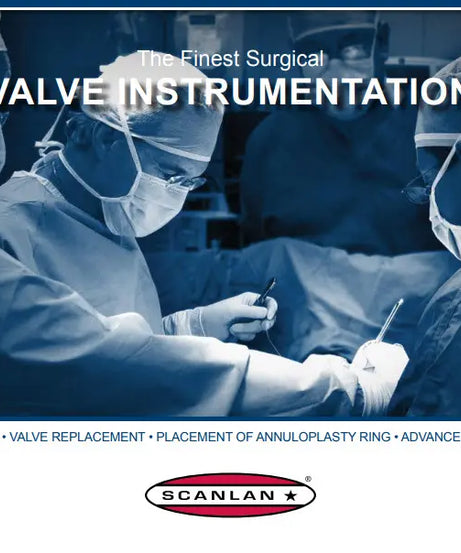 The Finest Surgical
VALVE INSTRUMENTATION

• VALVE REPLACEMENT • PLACEMENT OF ANNULOPLASTY RING • ADVANCE

SCANLAN ★ ®